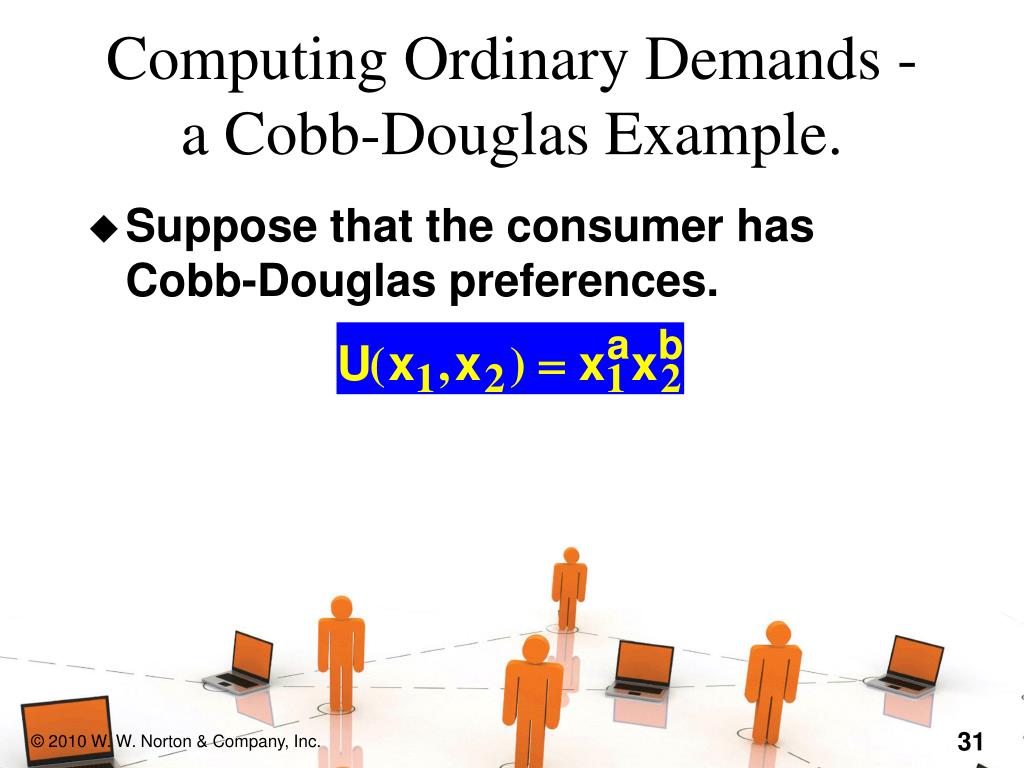 Computing Ordinary Demands - a Cobb-Douglas Example.

◆ Suppose that the consumer has Cobb-Douglas preferences.

$U(x_1, x_2) = x_1^a x_2^b$

© 2010 W. W. Norton & Company, Inc.

31